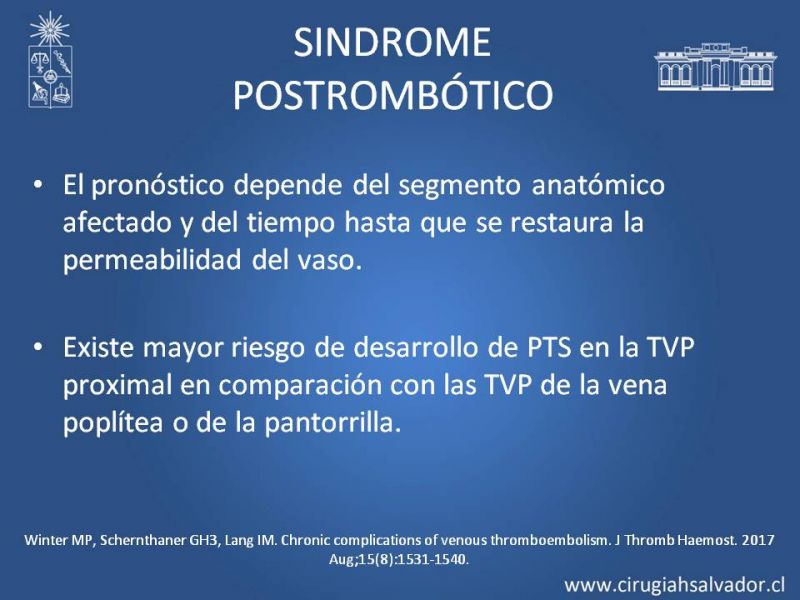 SINDROME POSTROMBÓTICO

• El pronóstico depende del segmento anatómico afectado y del tiempo hasta que se restaura la permeabilidad del vaso.

• Existe mayor riesgo de desarrollo de PTS en la TVP proximal en comparación con las TVP de la vena poplítea o de la pantorrilla.

Winter MP, Schernthaner GH3, Lang IM. Chronic complications of venous thromboembolism. J Thromb Haemost. 2017 Aug;15(8):1531-1540.

www.cirugiahsalvador.cl